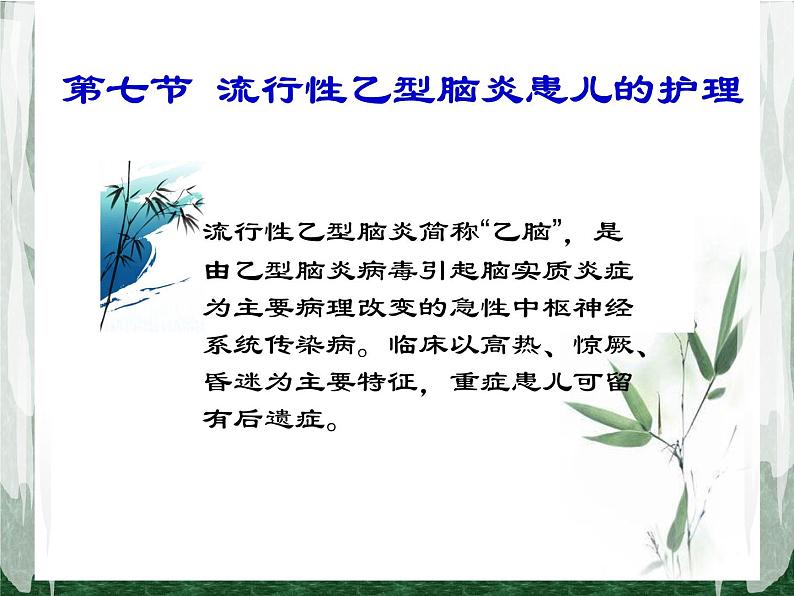 第七节 流行性乙型脑炎患儿的护理

流行性乙型脑炎简称“乙脑”，是由乙型脑炎病毒引起脑实质炎症为主要病理改变的急性中枢神经系统传染病。临床以高热、惊厥、昏迷为主要特征，重症患儿可留有后遗症。